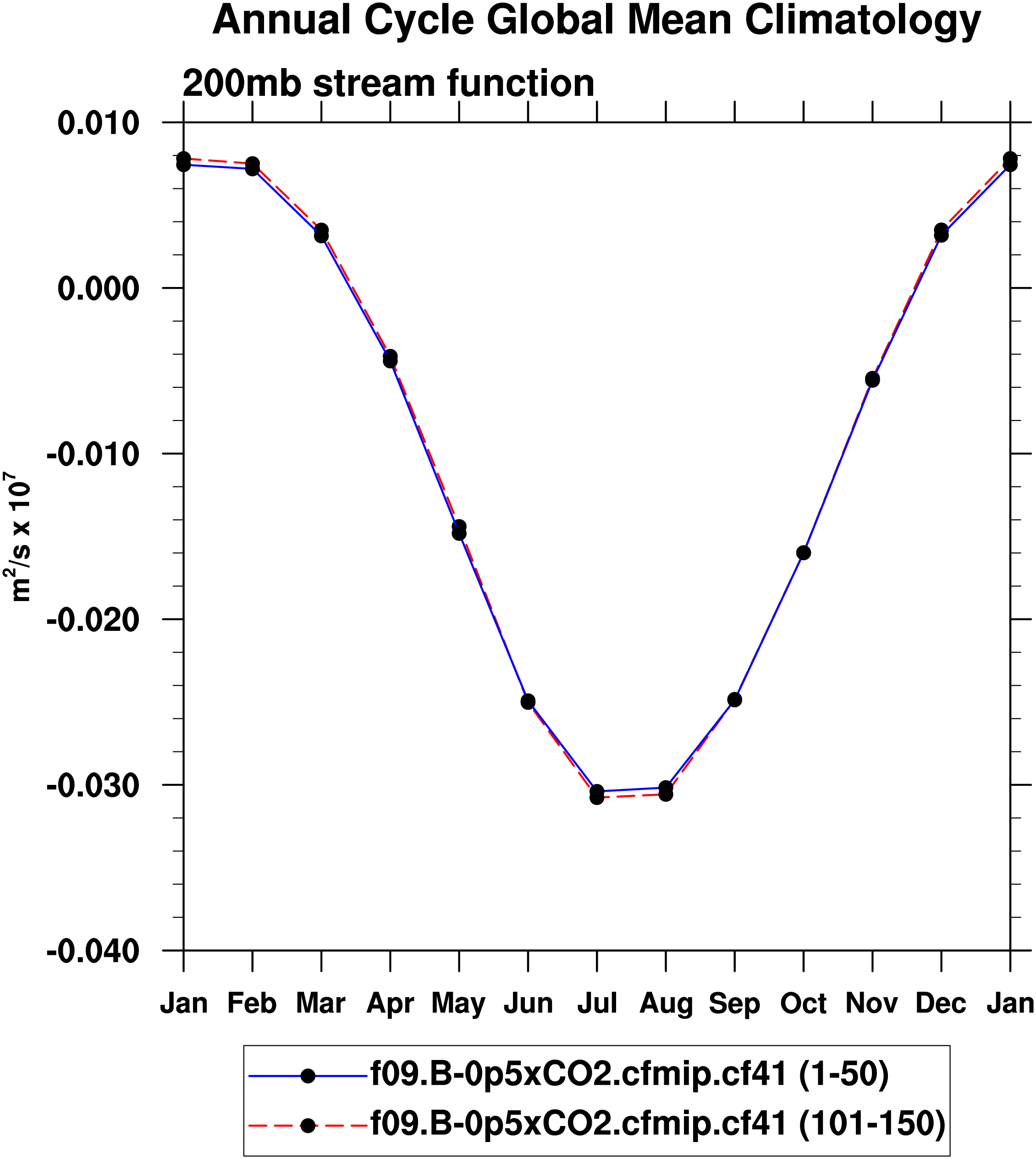 Annual Cycle Global Mean Climatology

200mb stream function

0.010
0.000
-0.010
-0.020
-0.030
-0.040

$m^2/s \times 10^7$

Jan Feb Mar Apr May Jun Jul Aug Sep Oct Nov Dec Jan

f09.B-0p5xCO2.cfmip.cf41 (1-50)
f09.B-0p5xCO2.cfmip.cf41 (101-150)